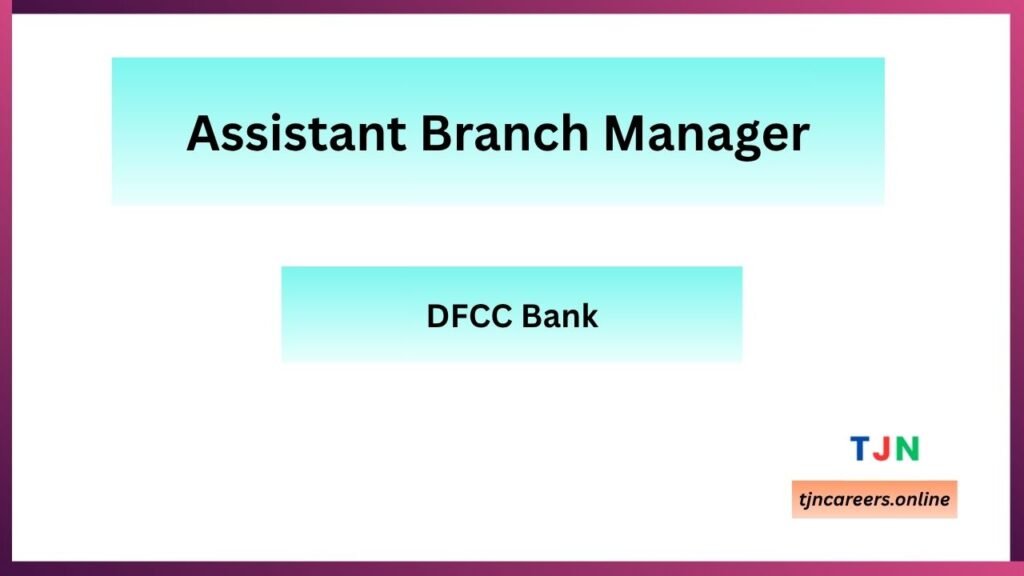 Assistant Branch Manager

DFCC Bank

TJN

tjncareers.online